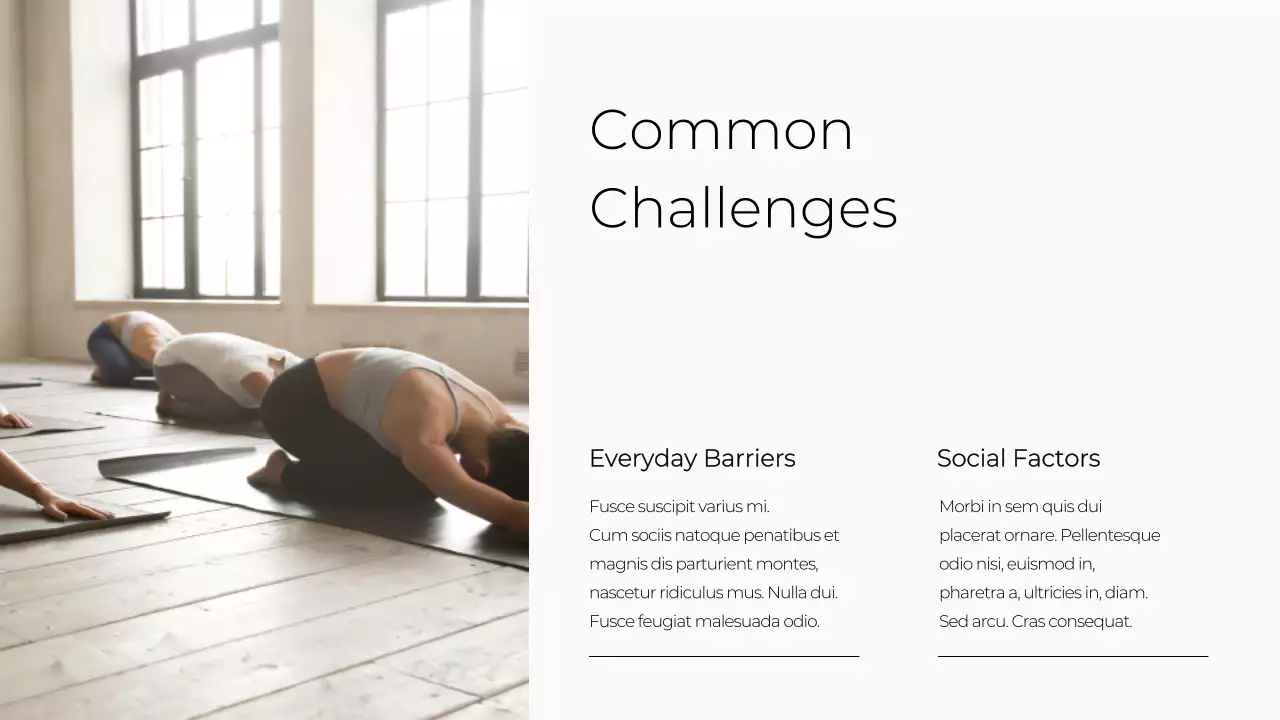 Common Challenges

Everyday Barriers

Fusce suscipit varius mi. Cum sociis natoque penatibus et magnis dis parturient montes, nascetur ridiculus mus. Nulla dui. Fusce feugiat malesuada odio.

Social Factors

Morbi in sem quis dui placerat ornare. Pellentesque odio nisi, euismod in, pharetra a, ultricies in, diam. Sed arcu. Cras consequat.